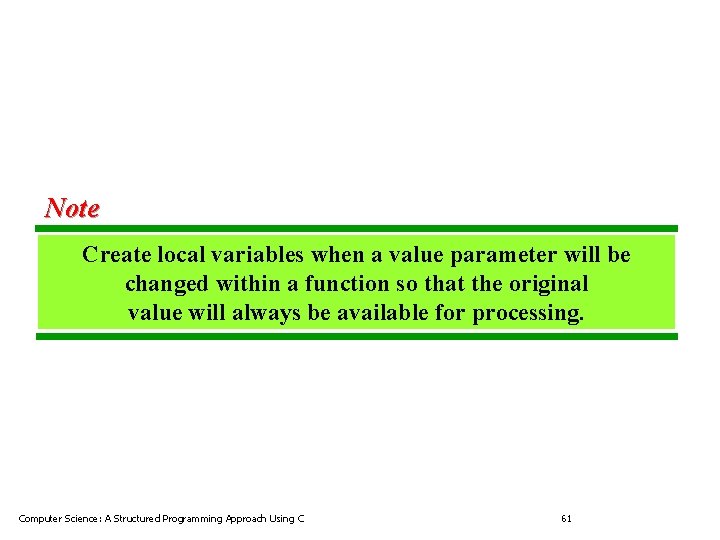 Note

Create local variables when a value parameter will be changed within a function so that the original value will always be available for processing.

Computer Science: A Structured Programming Approach Using C

61